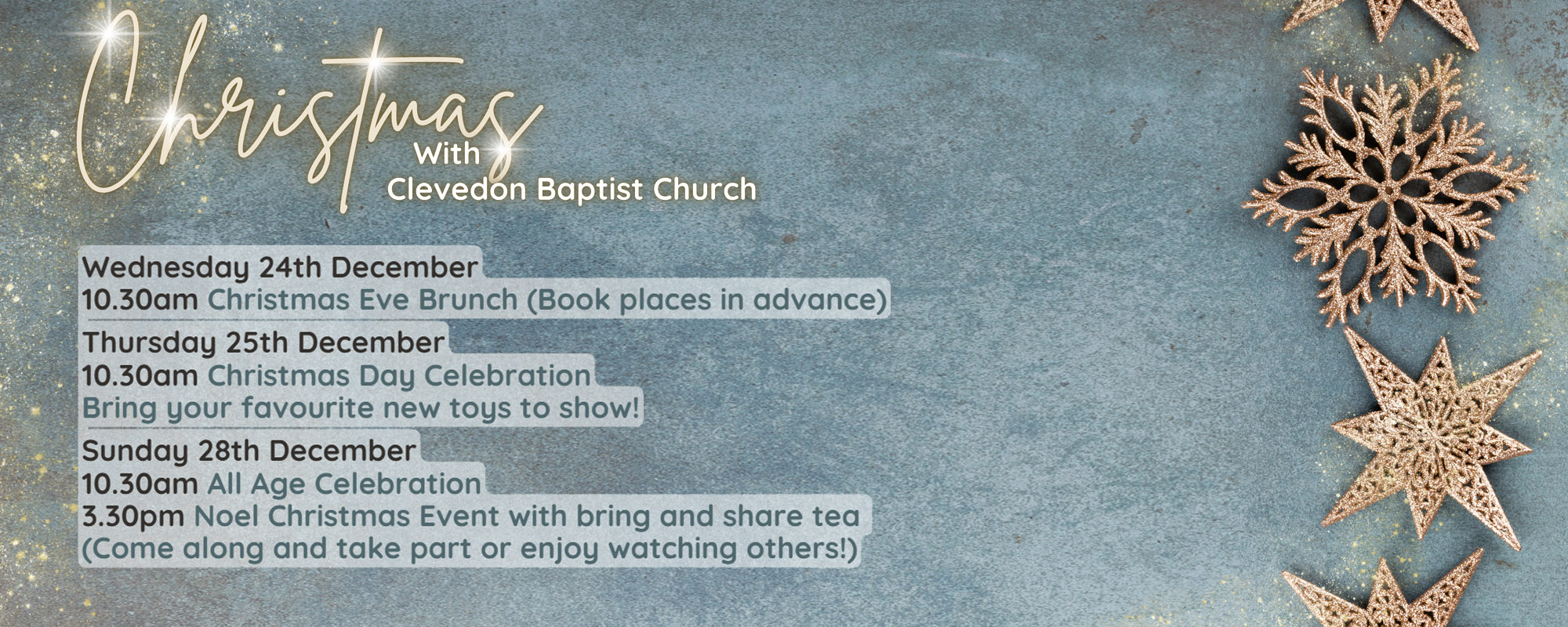 Christmas
With
Clevedon Baptist Church

Wednesday 24th December
10.30am Christmas Eve Brunch (Book places in advance)

Thursday 25th December
10.30am Christmas Day Celebration
Bring your favourite new toys to show!

Sunday 28th December
10.30am All Age Celebration
3.30pm Noel Christmas Event with bring and share tea
(Come along and take part or enjoy watching others!)